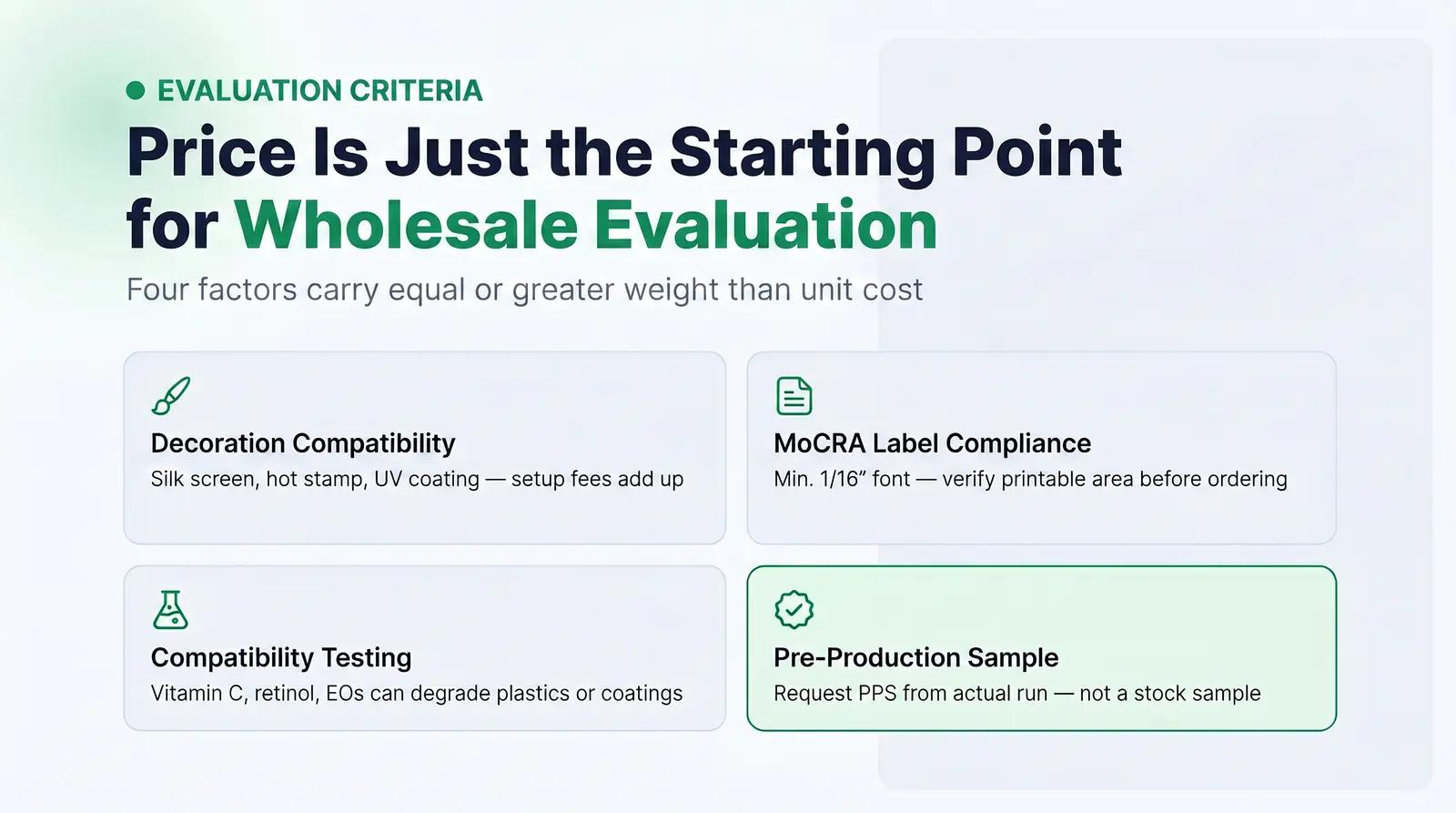 EVALUATION CRITERIA

Price Is Just the Starting Point for Wholesale Evaluation

Four factors carry equal or greater weight than unit cost

Decoration Compatibility
Silk screen, hot stamp, UV coating — setup fees add up

MoCRA Label Compliance
Min. 1/16” font — verify printable area before ordering

Compatibility Testing
Vitamin C, retinol, EOs can degrade plastics or coatings

Pre-Production Sample
Request PPS from actual run — not a stock sample